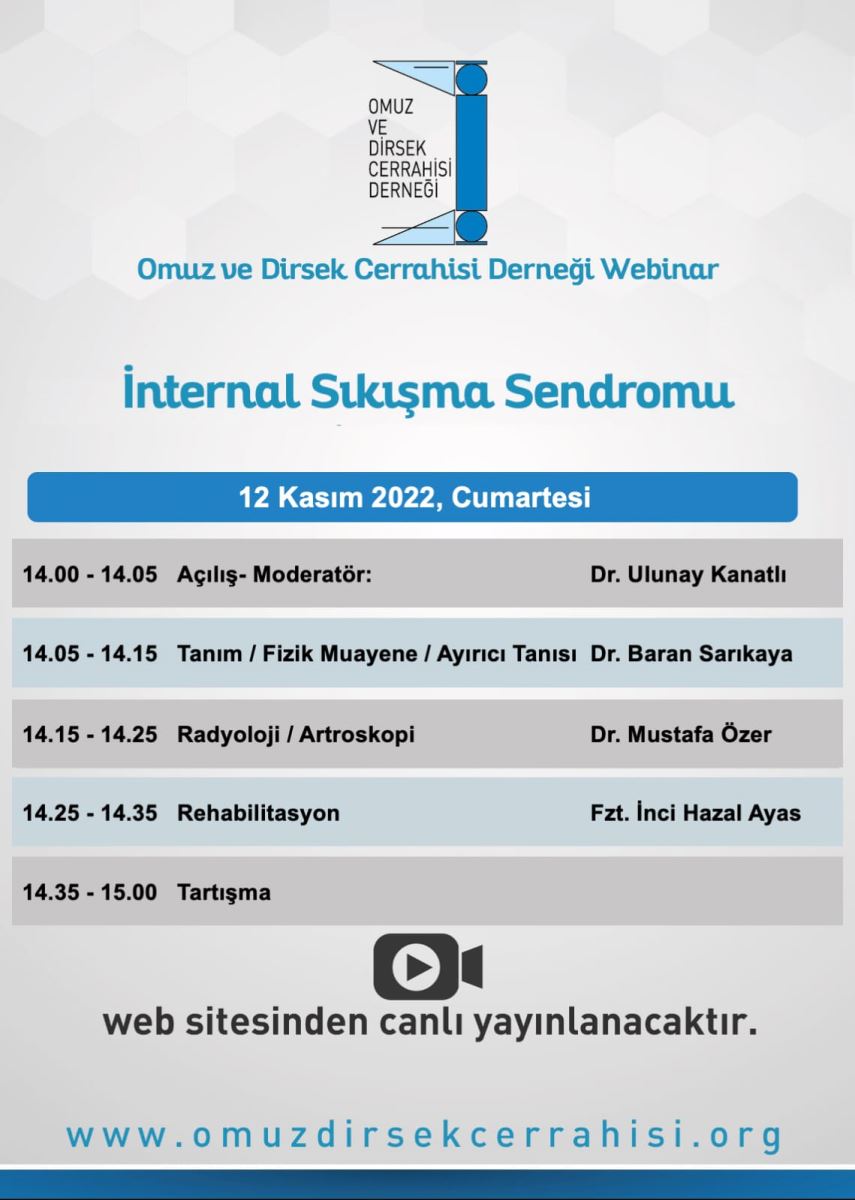 OMUZ
VE
DİRSEK
CERRAHİSİ
DERNEĞİ

Omuz ve Dirsek Cerrahisi Derneği Webinar

İnternal Sıkışma Sendromu

12 Kasım 2022, Cumartesi

| | | |
|---|---|---|
| 14.00 - 14.05 | Açılış- Moderatör: | Dr. Ulunay Kanatlı |
| 14.05 - 14.15 | Tanım / Fizik Muayene / Ayırıcı Tanısı | Dr. Baran Sarıkaya |
| 14.15 - 14.25 | Radyoloji / Artroskopi | Dr. Mustafa Özer |
| 14.25 - 14.35 | Rehabilitasyon | Fzt. İnci Hazal Ayas |
| 14.35 - 15.00 | Tartışma | |

web sitesinden canlı yayınlanacaktır.

www.omuzdirsekcerrahisi.org